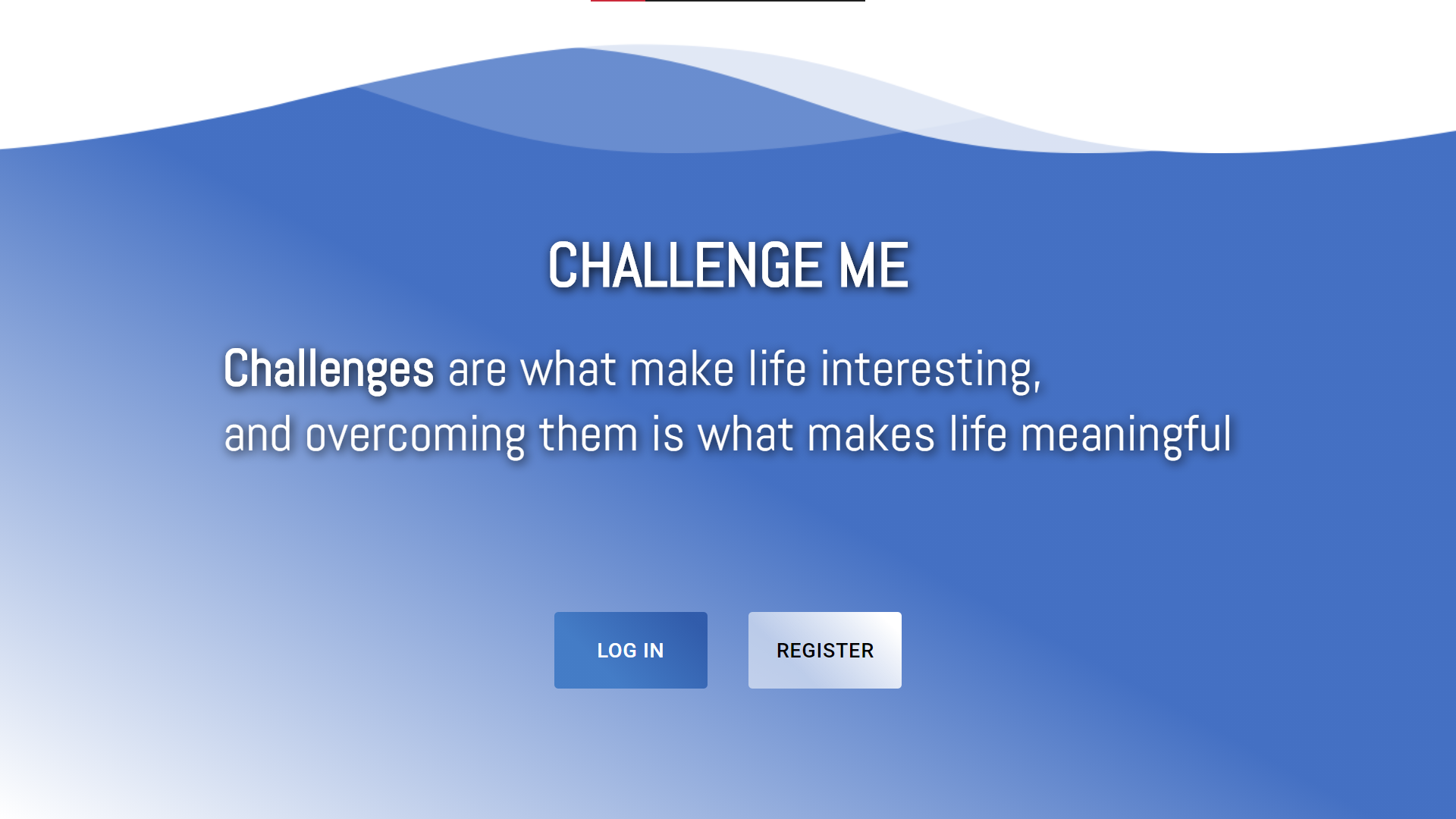 CHALLENGE ME

Challenges are what make life interesting, and overcoming them is what makes life meaningful

LOG IN

REGISTER